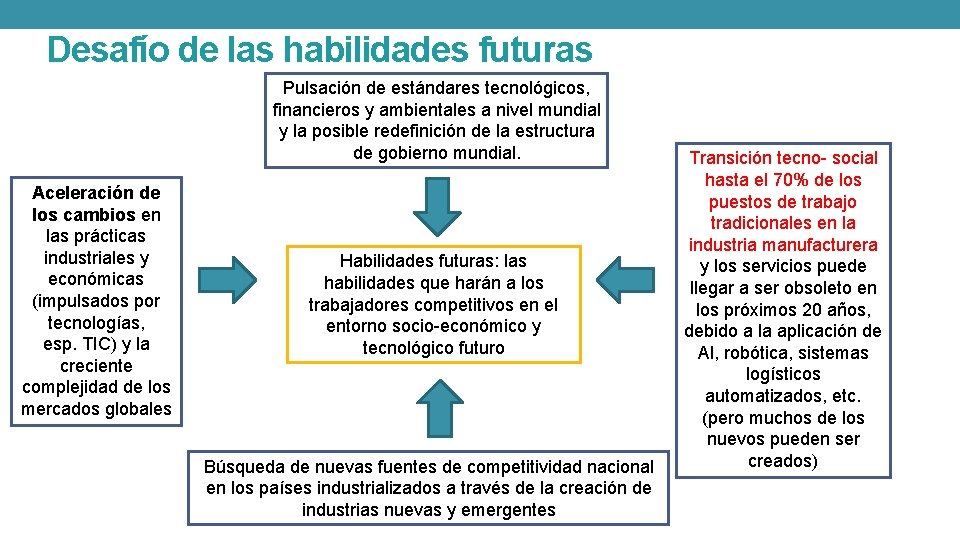 Desafío de las habilidades futuras

Pulsación de estándares tecnológicos, financieros y ambientales a nivel mundial y la posible redefinición de la estructura de gobierno mundial.

Aceleración de los cambios en las prácticas industriales y económicas (impulsados por tecnologías, esp. TIC) y la creciente complejidad de los mercados globales

Habilidades futuras: las habilidades que harán a los trabajadores competitivos en el entorno socio-económico y tecnológico futuro

Transición tecno- social hasta el 70% de los puestos de trabajo tradicionales en la industria manufacturera y los servicios puede llegar a ser obsoleto en los próximos 20 años, debido a la aplicación de AI, robótica, sistemas logísticos automatizados, etc. (pero muchos de los nuevos pueden ser creados)

Búsqueda de nuevas fuentes de competitividad nacional en los países industrializados a través de la creación de industrias nuevas y emergentes